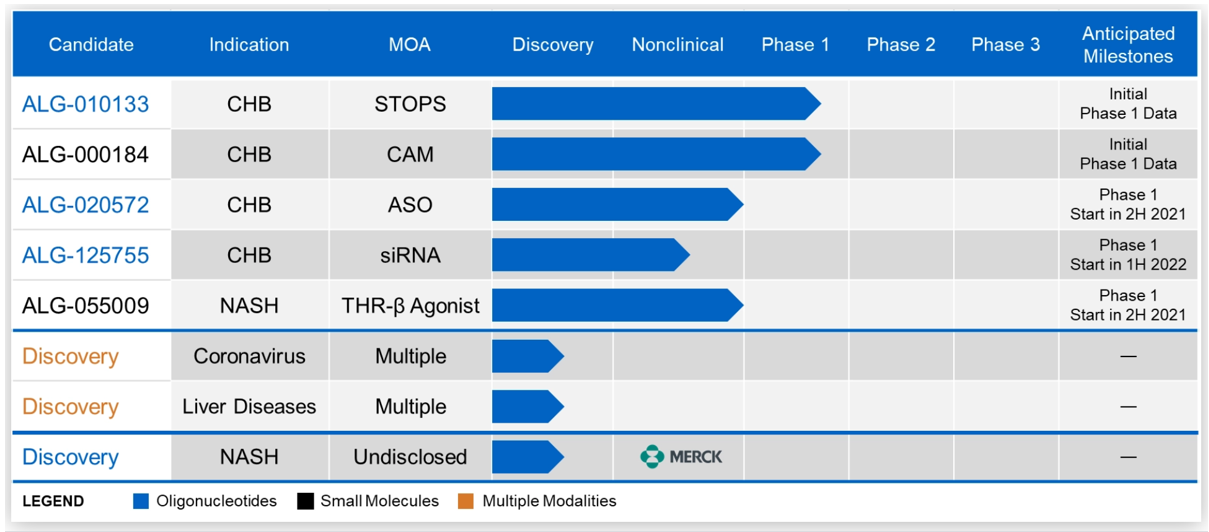 | Candidate | Indication | MOA | Discovery | Nonclinical | Phase 1 | Phase 2 | Phase 3 | Anticipated Milestones |
|---|---|---|---|---|---|---|---|---|
| ALG-010133 | CHB | STOPS | | | | | | Initial Phase 1 Data |
| ALG-000184 | CHB | CAM | | | | | | Initial Phase 1 Data |
| ALG-020572 | CHB | ASO | | | | | | Phase 1 Start in 2H 2021 |
| ALG-125755 | CHB | siRNA | | | | | | Phase 1 Start in 1H 2022 |
| ALG-055009 | NASH | THR-β Agonist | | | | | | Phase 1 Start in 2H 2021 |
| Discovery | Coronavirus | Multiple | | | | | | — |
| Discovery | Liver Diseases | Multiple | | | | | | — |
| Discovery | NASH | Undisclosed | | MERCK | | | | — |

LEGEND Oligonucleotides Small Molecules Multiple Modalities